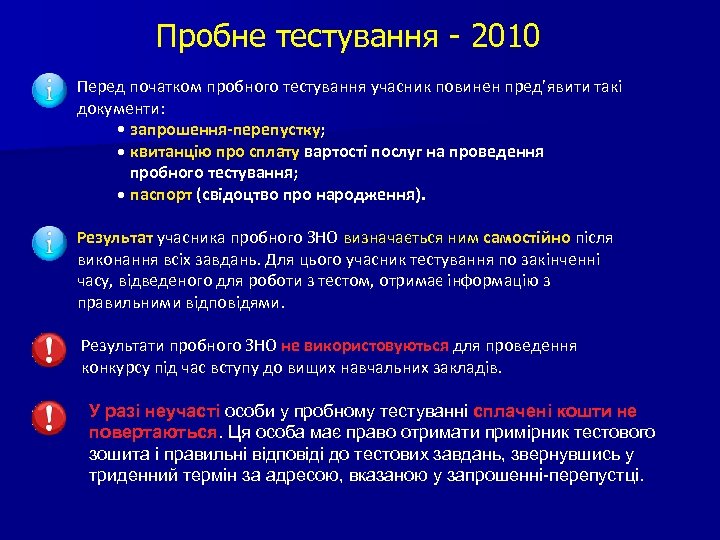 Пробне тестування - 2010

Перед початком пробного тестування учасник повинен пред'явити такі документи:
• запрошення-перепустку;
• квитанцію про сплату вартості послуг на проведення пробного тестування;
• паспорт (свідоцтво про народження).

Результат учасника пробного ЗНО визначається ним самостійно після виконання всіх завдань. Для цього учасник тестування по закінченні часу, відведеного для роботи з тестом, отримає інформацію з правильними відповідями.

Результати пробного ЗНО не використовуються для проведення конкурсу під час вступу до вищих навчальних закладів.

У разі неучасті особи у пробному тестуванні сплачені кошти не повертаються. Ця особа має право отримати примірник тестового зошита і правильні відповіді до тестових завдань, звернувшись у триденний термін за адресою, вказаною у запрошенні-перепустці.